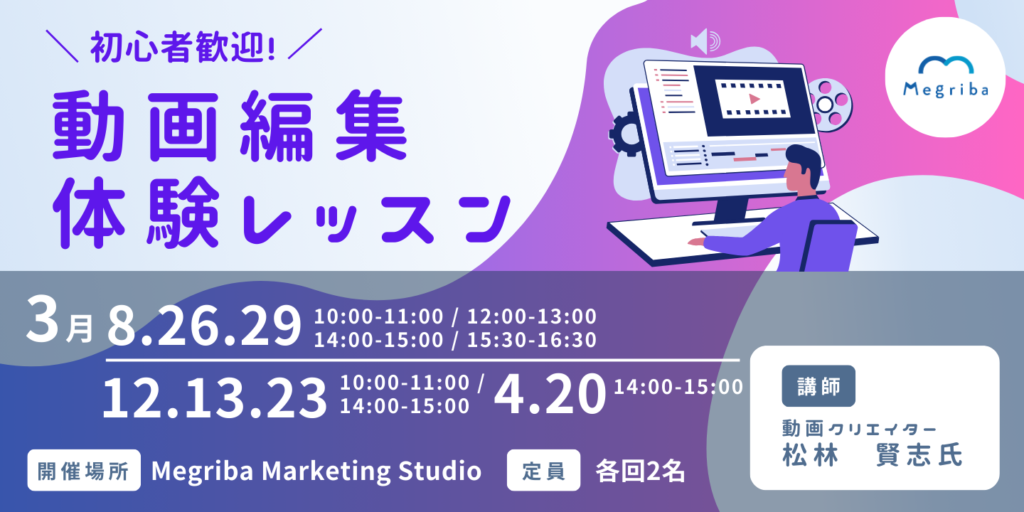 ＼ 初心者歓迎! ／

動画編集
体験レッスン

Megriba

3月 8.26.29 10:00-11:00 / 12:00-13:00
14:00-15:00 / 15:30-16:30

12.13.23 10:00-11:00 / 14:00-15:00 4.20 14:00-15:00

開催場所 Megriba Marketing Studio

定員 各回2名

講師

動画クリエイター
松林　賢志氏